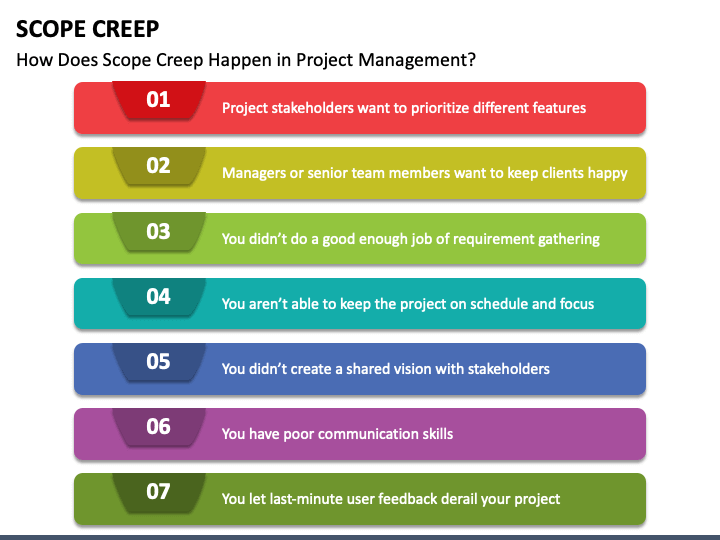 SCOPE CREEP

How Does Scope Creep Happen in Project Management?

01
Project stakeholders want to prioritize different features

02
Managers or senior team members want to keep clients happy

03
You didn’t do a good enough job of requirement gathering

04
You aren’t able to keep the project on schedule and focus

05
You didn’t create a shared vision with stakeholders

06
You have poor communication skills

07
You let last-minute user feedback derail your project